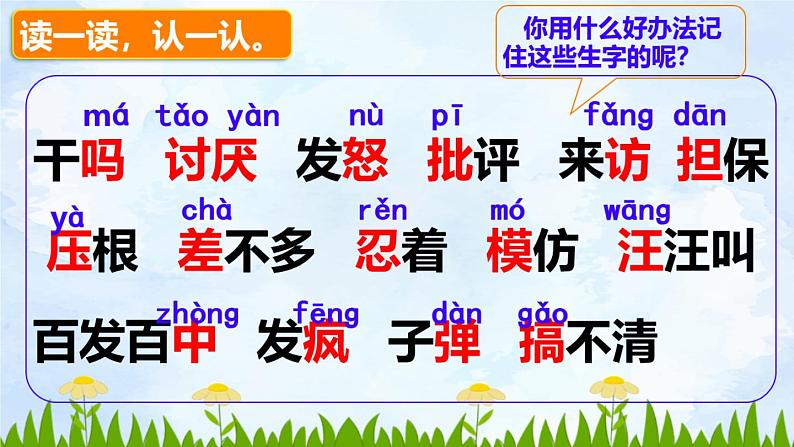 读一读，认一认。

你用什么好办法记住这些生字的呢？

má tǎo yàn nù pī fǎng dān
干吗 讨厌 发怒 批评 来访 担保

yà chà rěn mó wāng
压根 差不多 忍着 模仿 汪汪叫

zhòng fēng dàn gǎo
百发百中 发疯 子弹 搞不清